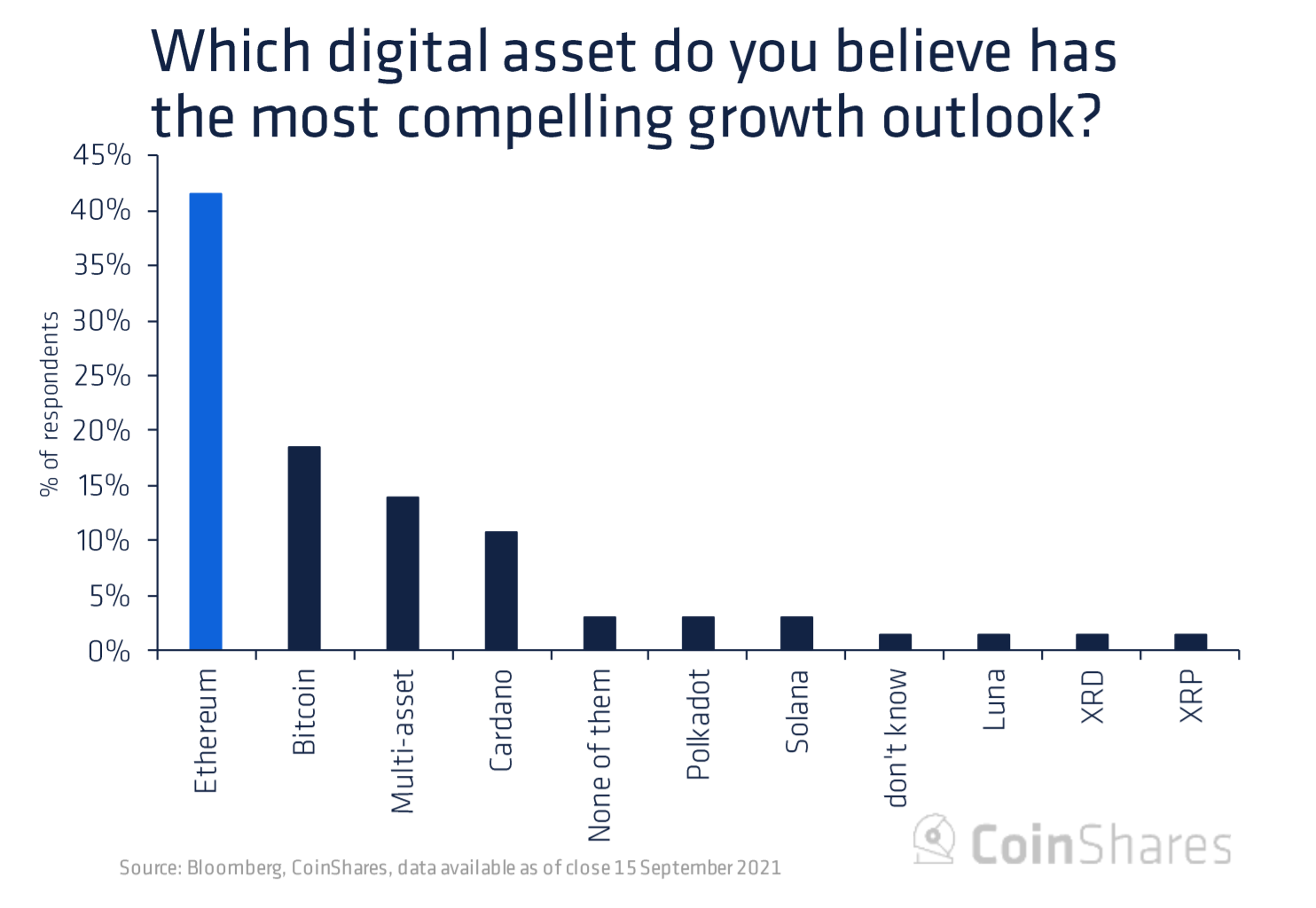 Which digital asset do you believe has the most compelling growth outlook?

% of respondents

45%
40%
35%
30%
25%
20%
15%
10%
5%
0%

Ethereum
Bitcoin
Multi-asset
Cardano
None of them
Polkadot
Solana
don't know
Luna
XRD
XRP

CoinShares

Source: Bloomberg, CoinShares, data available as of close 15 September 2021